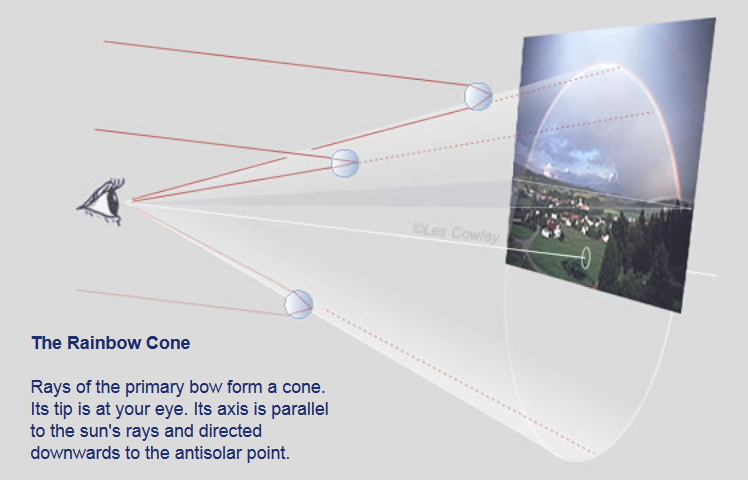 ©Les Cowley

The Rainbow Cone

Rays of the primary bow form a cone. Its tip is at your eye. Its axis is parallel to the sun's rays and directed downwards to the antisolar point.